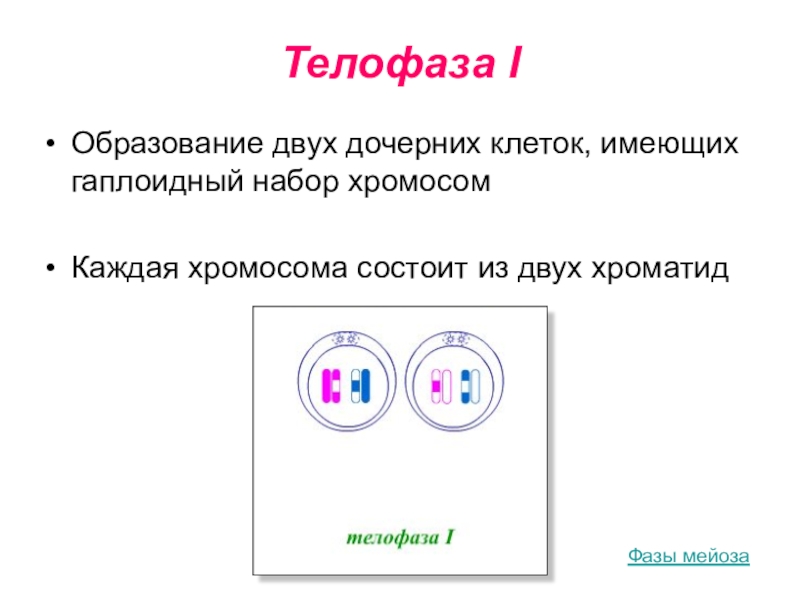 Телофаза I

• Образование двух дочерних клеток, имеющих гаплоидный набор хромосом

• Каждая хромосома состоит из двух хроматид

телофаза I

Фазы мейоза